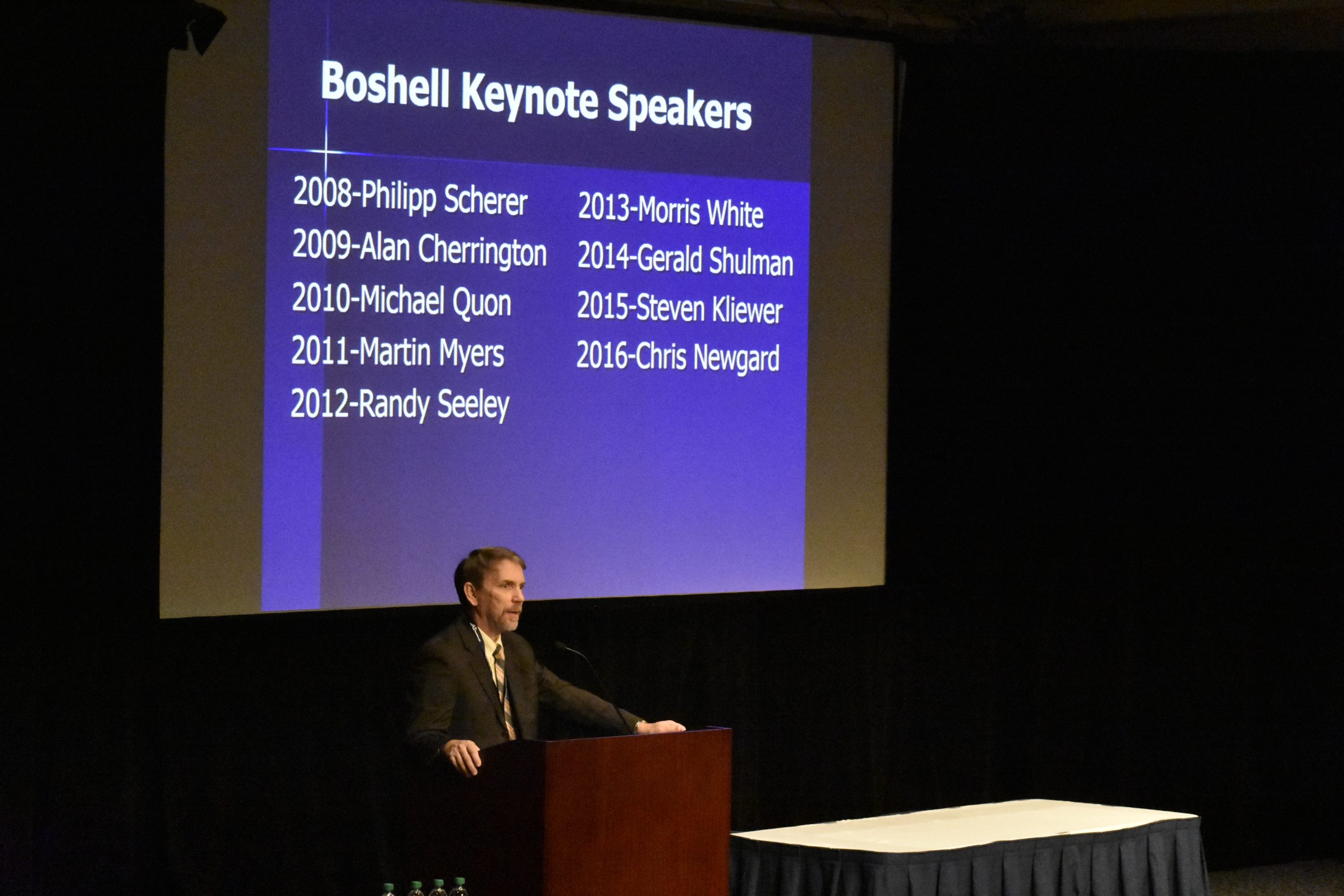 Boshell Keynote Speakers

2008-Philipp Scherer
2009-Alan Cherrington
2010-Michael Quon
2011-Martin Myers
2012-Randy Seeley

2013-Morris White
2014-Gerald Shulman
2015-Steven Kliewer
2016-Chris Newgard